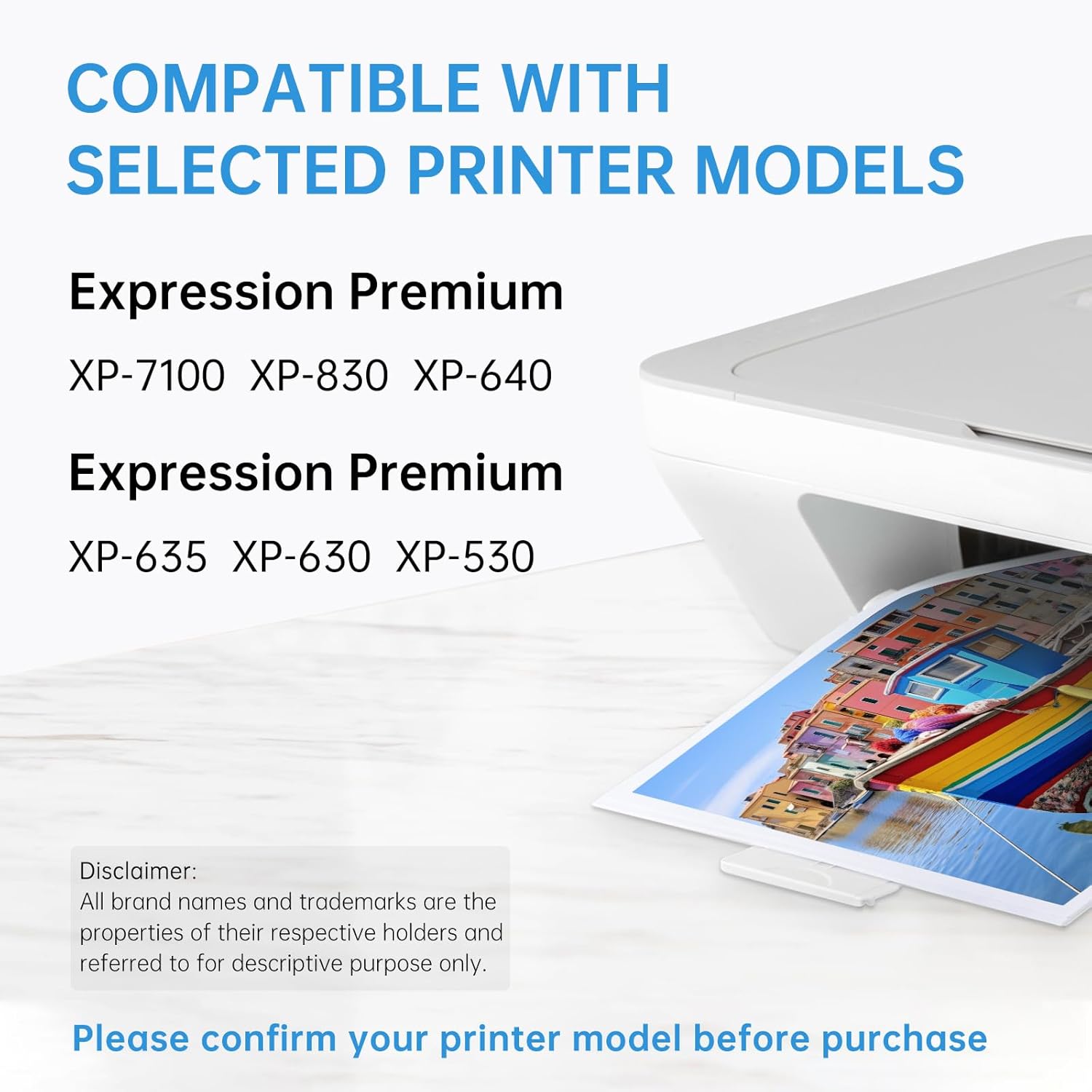 COMPATIBLE WITH SELECTED PRINTER MODELS

Expression Premium

XP-7100 XP-830 XP-640

Expression Premium

XP-635 XP-630 XP-530

Disclaimer:
All brand names and trademarks are the properties of their respective holders and referred to for descriptive purpose only.

Please confirm your printer model before purchase